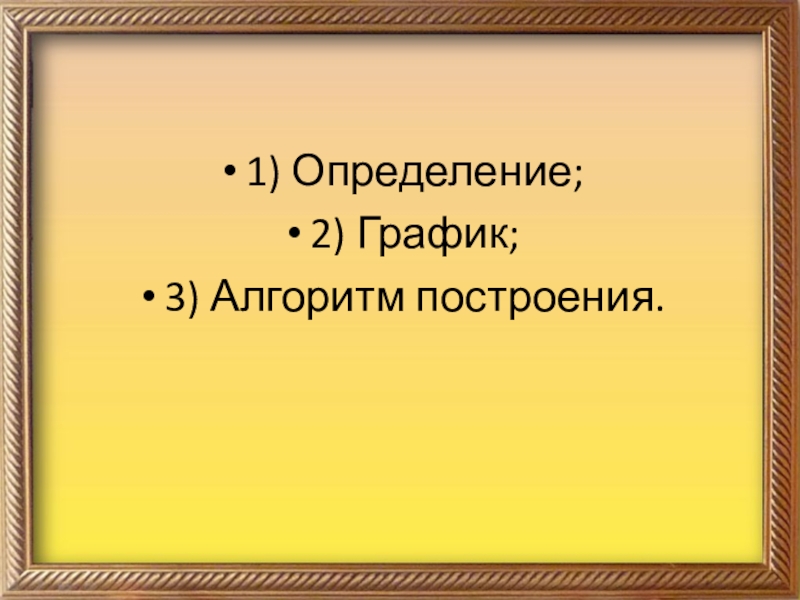 • 1) Определение;
• 2) График;
• 3) Алгоритм построения.